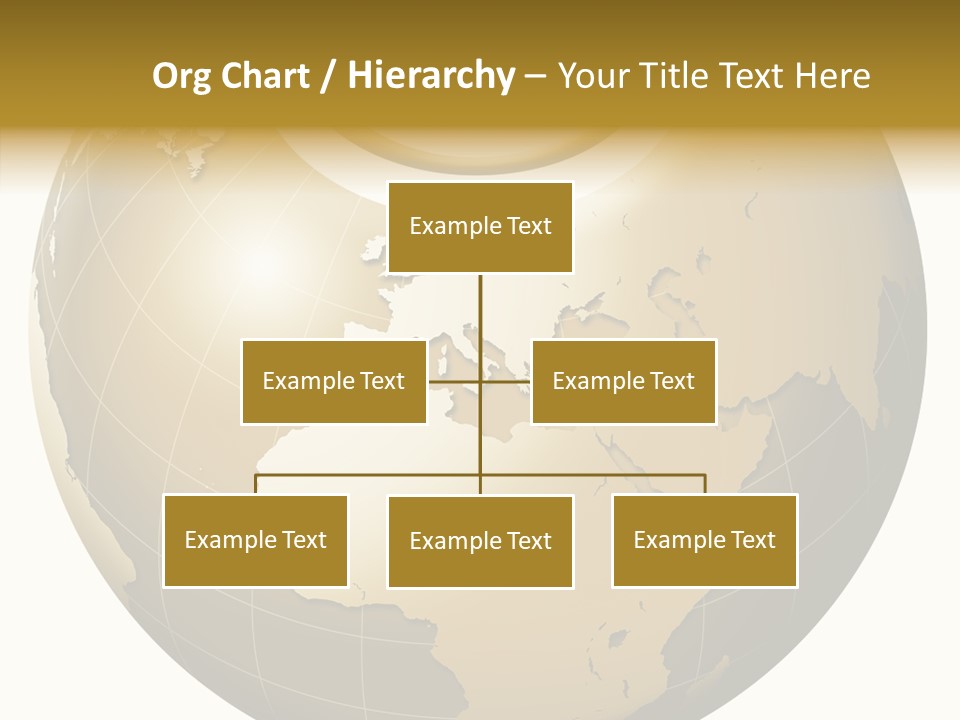 Org Chart / Hierarchy – Your Title Text Here

Example Text

Example Text

Example Text

Example Text

Example Text

Example Text